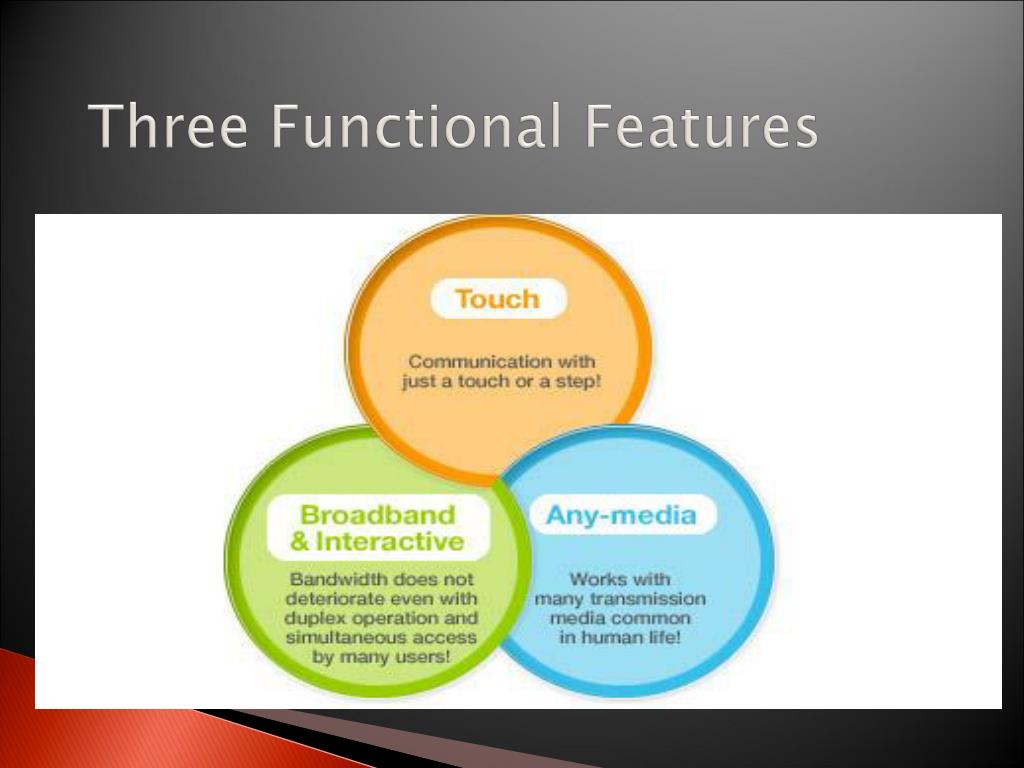 Three Functional Features

Touch

Communication with just a touch or a step!

Broadband & Interactive

Bandwidth does not deteriorate even with duplex operation and simultaneous access by many users!

Any-media

Works with many transmission media common in human life!